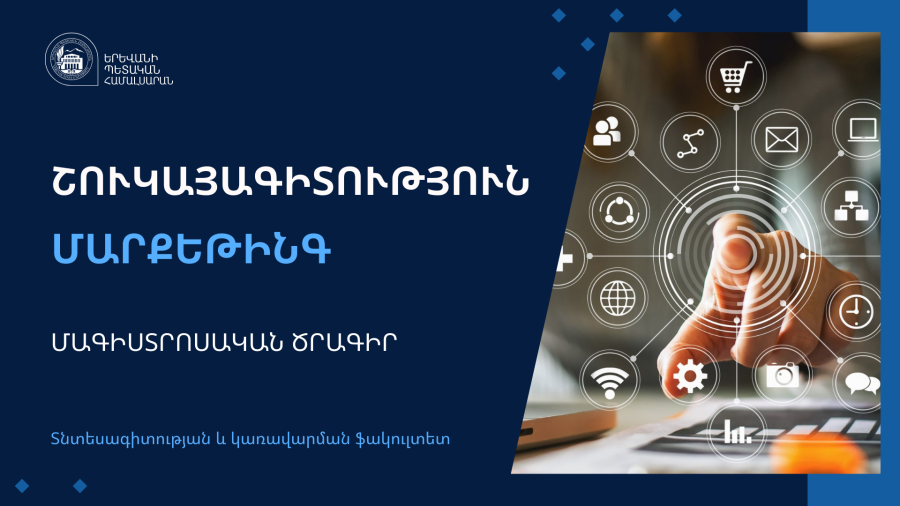 ԵՐԵՎԱՆԻ ՊԵՏԱԿԱՆ ՀԱՄԱԼՍԱՐԱՆ

ՇՈՒԿԱՅԱԳԻՏՈՒԹՅՈՒՆ

ՄԱՐՔԵԹԻՆԳ

ՄԱԳԻՍՏՐՈՍԱԿԱՆ ԾՐԱԳԻՐ

Տնտեսագիտության և կառավարման ֆակուլտետ